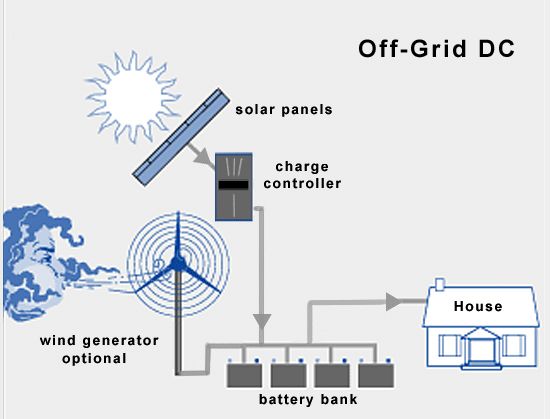 Off-Grid DC

solar panels

charge controller

wind generator optional

House

battery bank